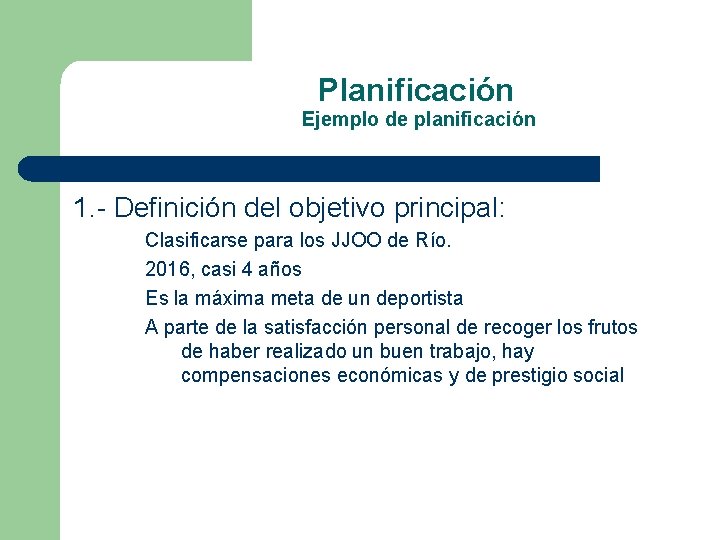 Planificación
Ejemplo de planificación

1.- Definición del objetivo principal:

Clasificarse para los JJOO de Río.

2016, casi 4 años

Es la máxima meta de un deportista

A parte de la satisfacción personal de recoger los frutos de haber realizado un buen trabajo, hay compensaciones económicas y de prestigio social